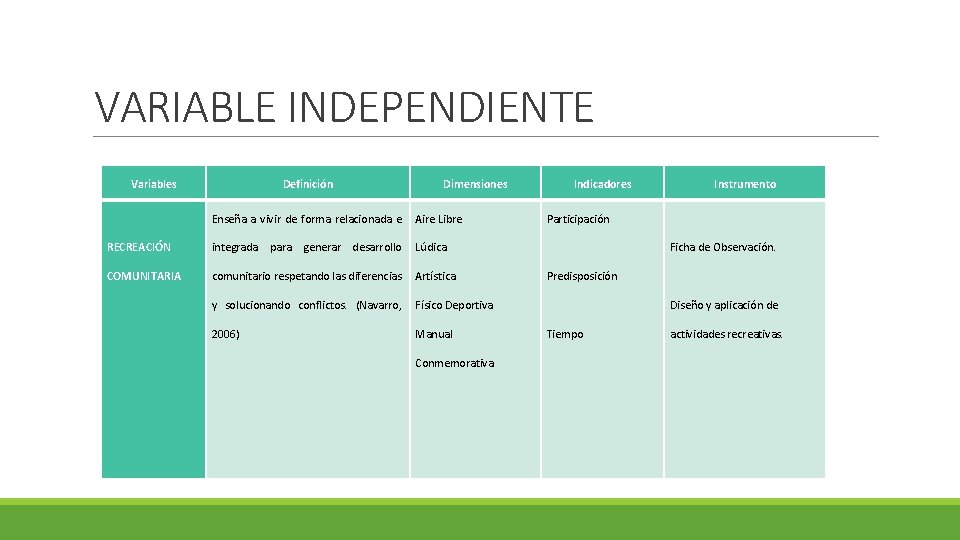 VARIABLE INDEPENDIENTE

| Variables | Definición | Dimensiones | Indicadores | Instrumento |
|---|---|---|---|---|
| RECREACIÓN COMUNITARIA | Enseña a vivir de forma relacionada e integrada para generar desarrollo comunitario respetando las diferencias y solucionando conflictos. (Navarro, 2006) | Aire Libre Lúdica Artística Físico Deportiva Manual Conmemorativa | Participación Predisposición Tiempo | Ficha de Observación. Diseño y aplicación de actividades recreativas. |